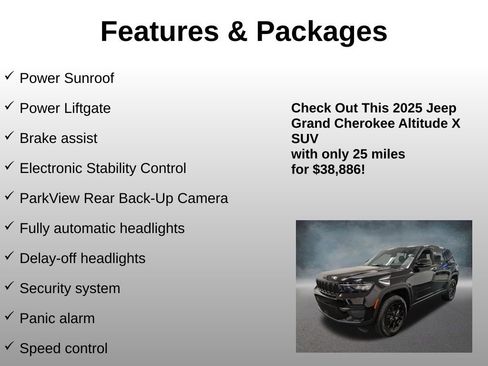 Features & Packages

✓ Power Sunroof

✓ Power Liftgate

✓ Brake assist

✓ Electronic Stability Control

✓ ParkView Rear Back-Up Camera

✓ Fully automatic headlights

✓ Delay-off headlights

✓ Security system

✓ Panic alarm

✓ Speed control

Check Out This 2025 Jeep Grand Cherokee Altitude X SUV
with only 25 miles
for $38,886!